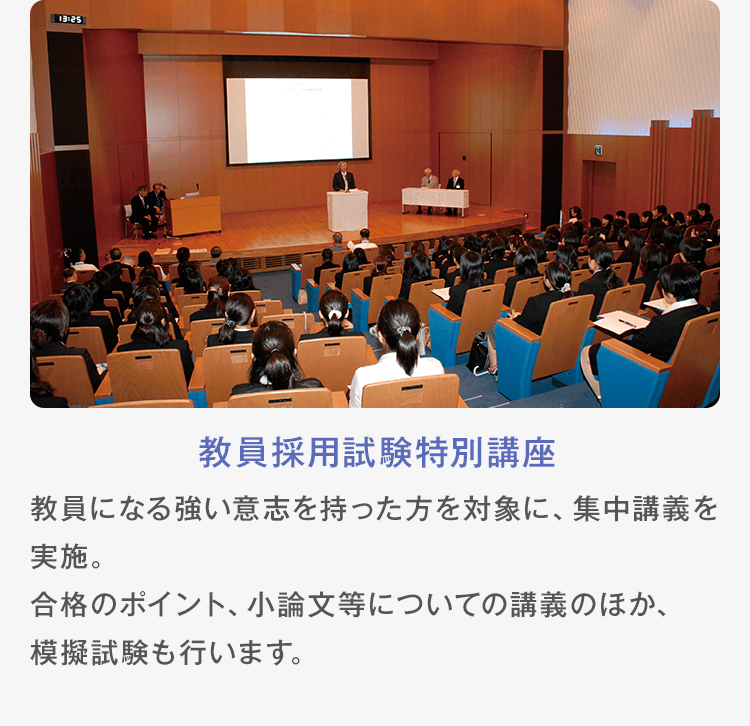 13:25

教員採用試験特別講座

教員になる強い意志を持った方を対象に、集中講義を実施。
合格のポイント、小論文等についての講義のほか、模擬試験も行います。